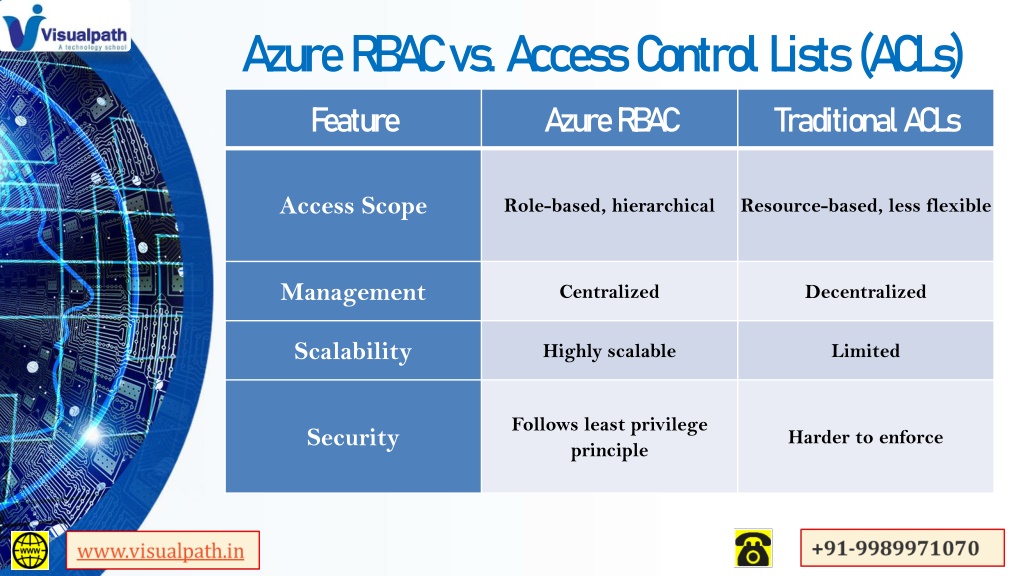 Visualpath
A technology school

Azure RBAC vs. Access Control Lists (ACLs)

| Feature | Azure RBAC | Traditional ACLs |
|---|---|---|
| Access Scope | Role-based, hierarchical | Resource-based, less flexible |
| Management | Centralized | Decentralized |
| Scalability | Highly scalable | Limited |
| Security | Follows least privilege principle | Harder to enforce |

WWW

www.visualpath.in

+91-9989971070